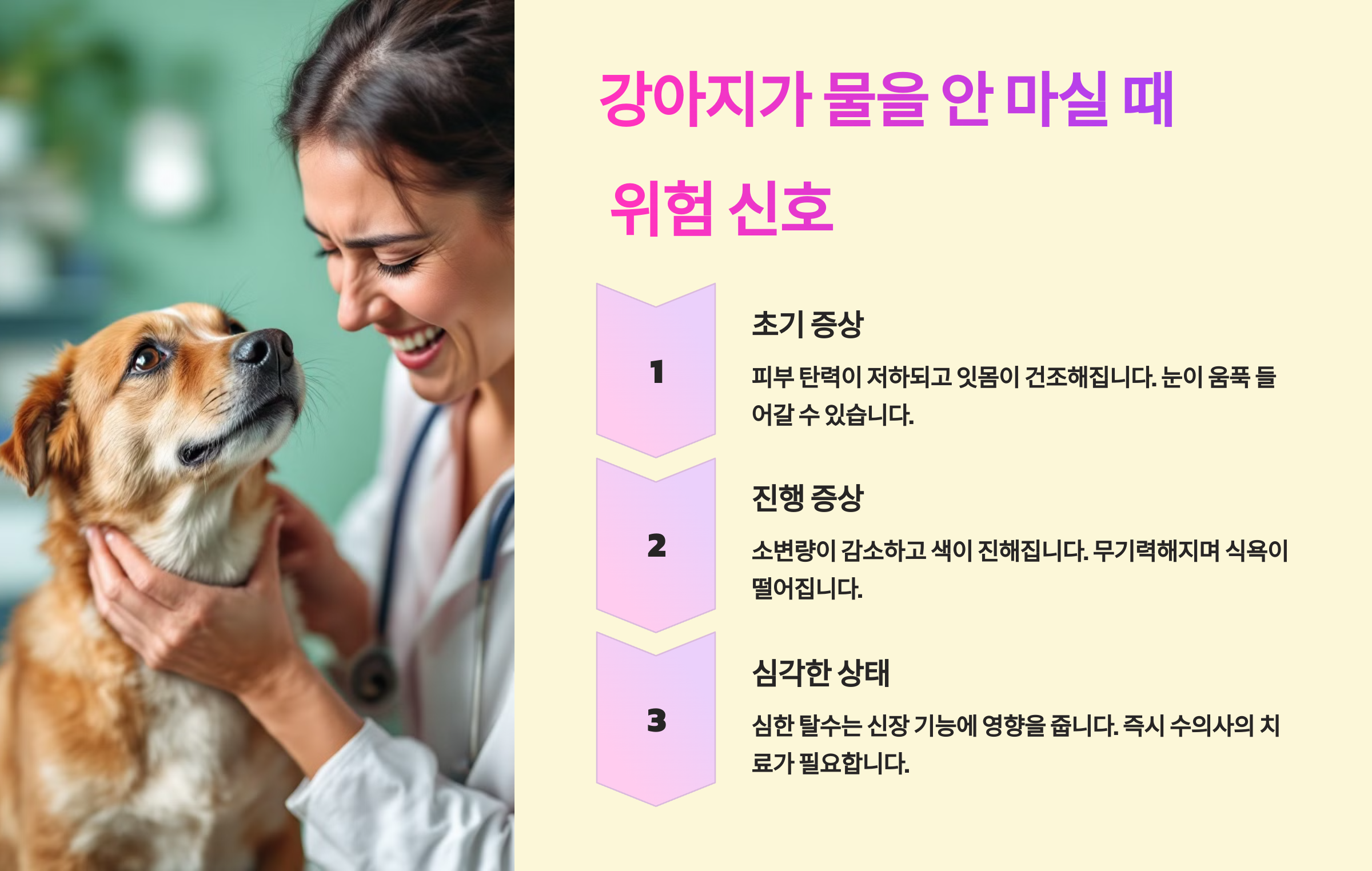 강아지가 물을 안 마실 때 위험 신호

1

초기 증상

피부 탄력이 저하되고 잇몸이 건조해집니다. 눈이 움푹 들어갈 수 있습니다.

2

진행 증상

소변량이 감소하고 색이 진해집니다. 무기력해지며 식욕이 떨어집니다.

3

심각한 상태

심한 탈수는 신장 기능에 영향을 줍니다. 즉시 수의사의 치료가 필요합니다.